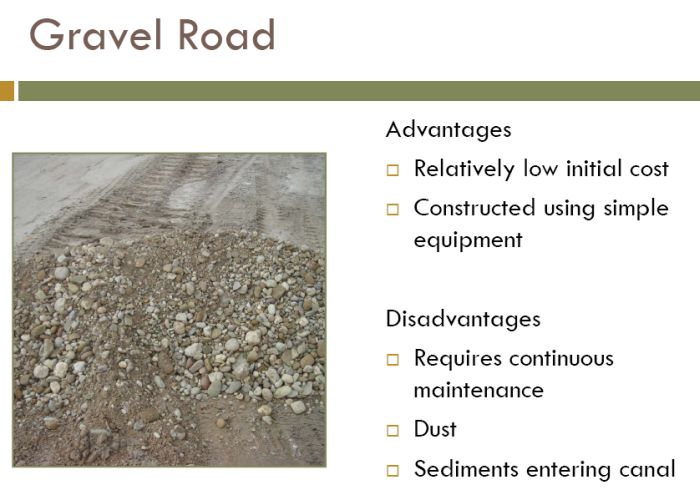 Gravel Road

Advantages

□ Relatively low initial cost

□ Constructed using simple equipment

Disadvantages

□ Requires continuous maintenance

□ Dust

□ Sediments entering canal